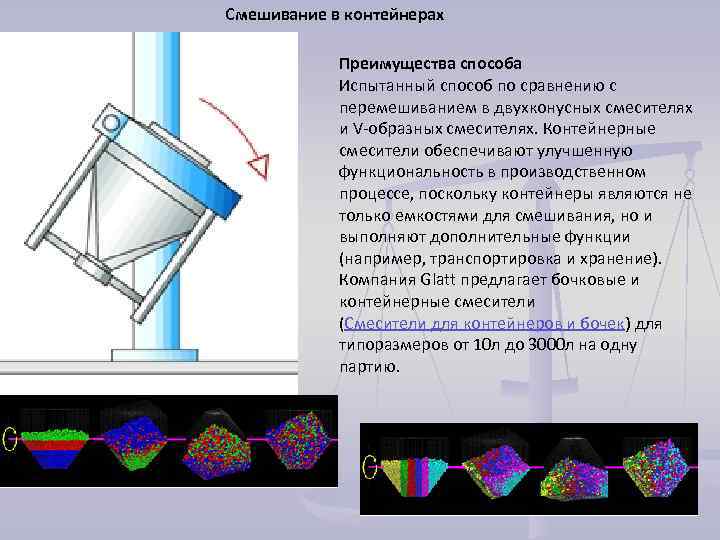 Смешивание в контейнерах

Преимущества способа
Испытанный способ по сравнению с перемешиванием в двухконусных смесителях и V-образных смесителях. Контейнерные смесители обеспечивают улучшенную функциональность в производственном процессе, поскольку контейнеры являются не только емкостями для смешивания, но и выполняют дополнительные функции (например, транспортировка и хранение). Компания Glatt предлагает бочковые и контейнерные смесители (Смесители для контейнеров и бочек) для типоразмеров от 10л до 3000л на одну партию.